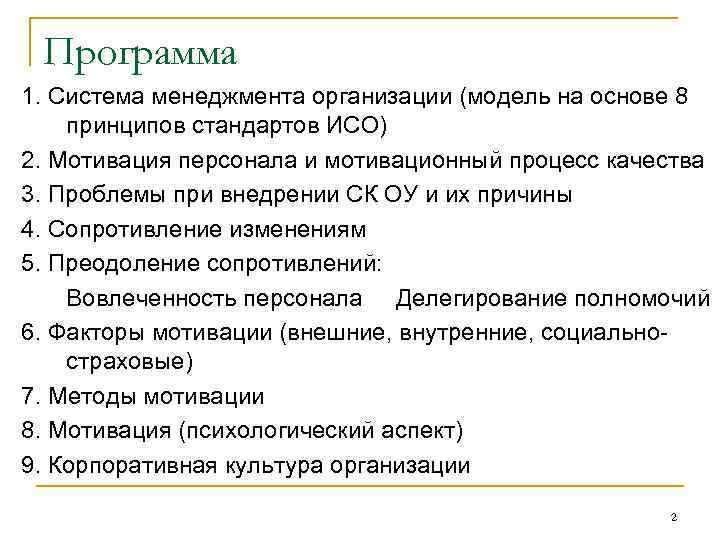 Программа

1. Система менеджмента организации (модель на основе 8 принципов стандартов ИСО)

2. Мотивация персонала и мотивационный процесс качества

3. Проблемы при внедрении СК ОУ и их причины

4. Сопротивление изменениям

5. Преодоление сопротивлений:

Вовлеченность персонала   Делегирование полномочий

6. Факторы мотивации (внешние, внутренние, социально-страховые)

7. Методы мотивации

8. Мотивация (психологический аспект)

9. Корпоративная культура организации

2